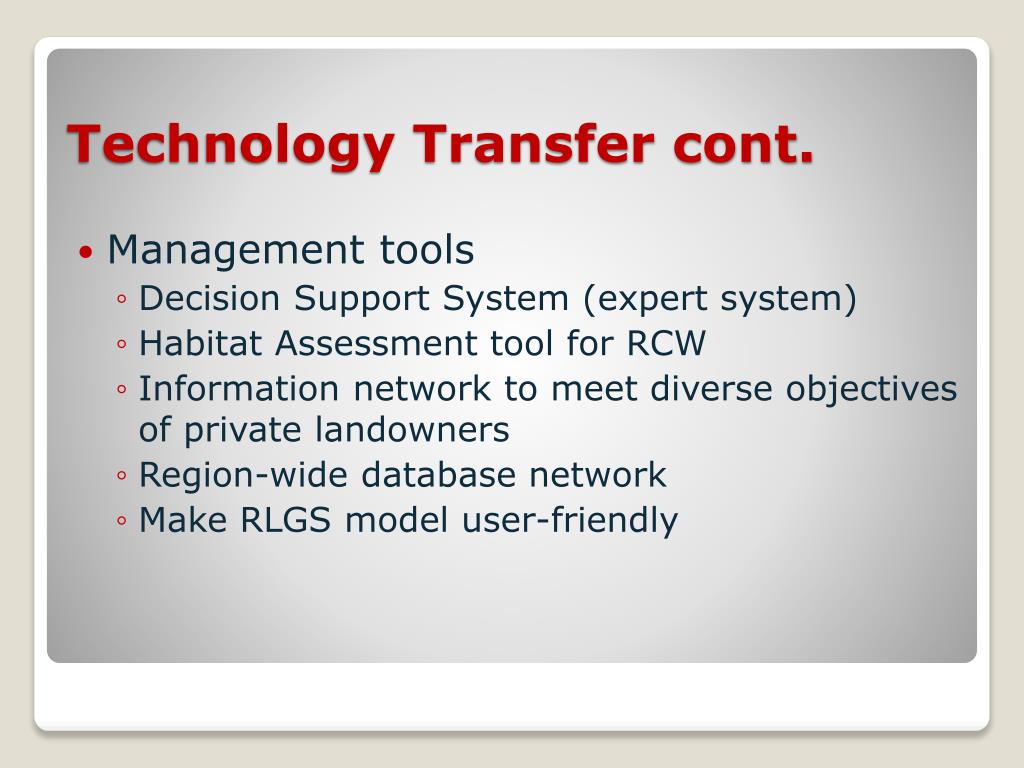 Technology Transfer cont.

• Management tools
◦ Decision Support System (expert system)
◦ Habitat Assessment tool for RCW
◦ Information network to meet diverse objectives of private landowners
◦ Region-wide database network
◦ Make RLGS model user-friendly